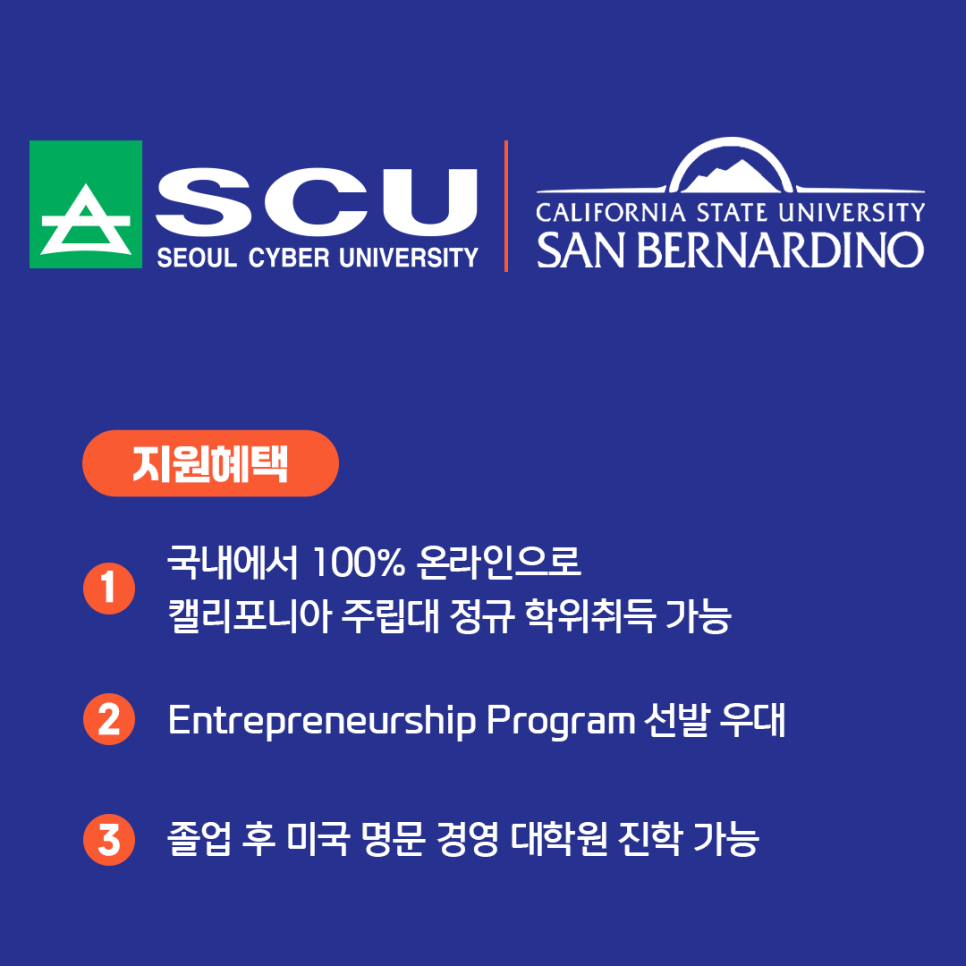 SCU
SEOUL CYBER UNIVERSITY

CALIFORNIA STATE UNIVERSITY
SAN BERNARDINO

지원혜택

1 국내에서 100% 온라인으로 캘리포니아 주립대 정규 학위취득 가능

2 Entrepreneurship Program 선발 우대

3 졸업 후 미국 명문 경영 대학원 진학 가능